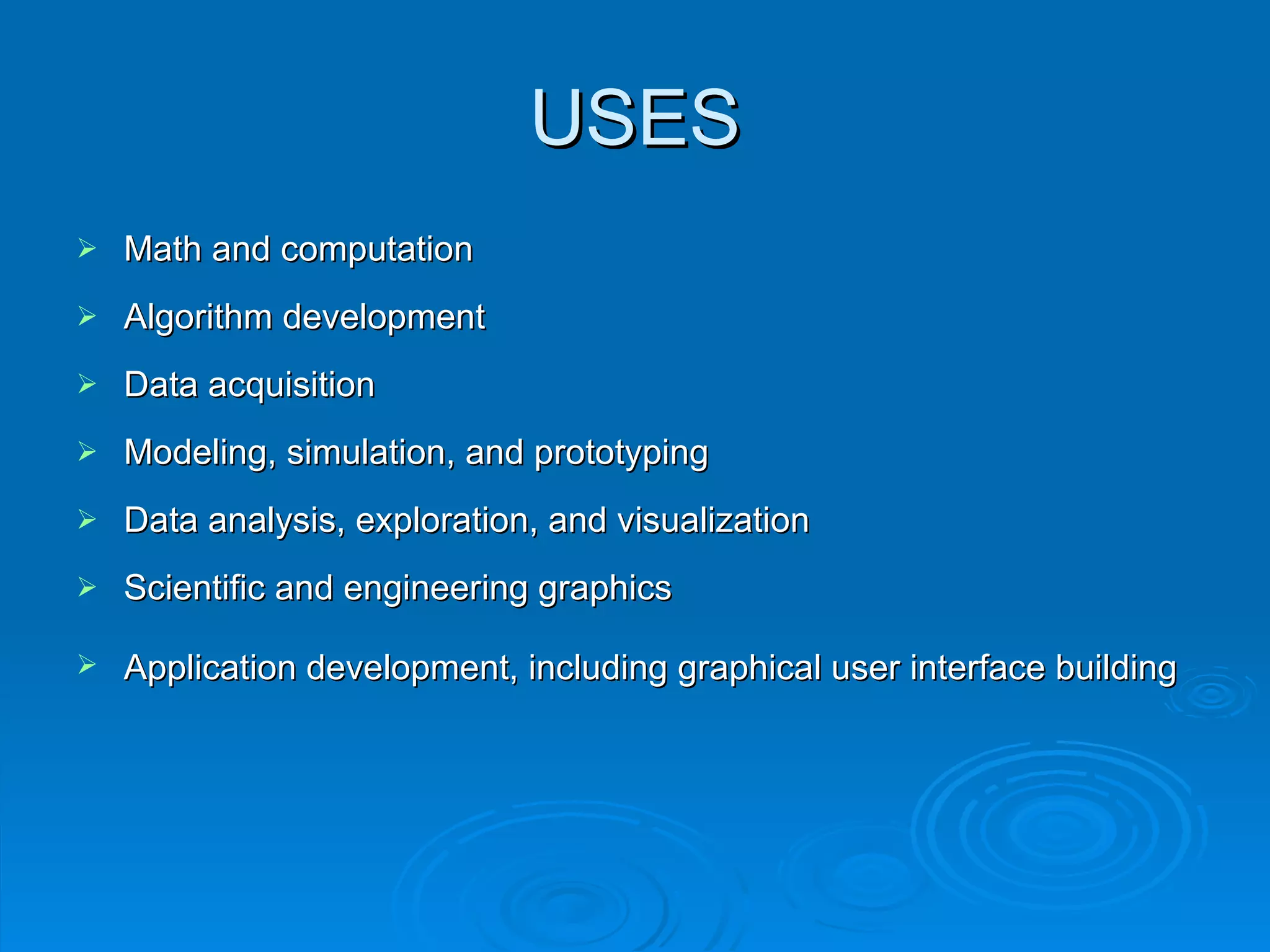 USES

➢ Math and computation
➢ Algorithm development
➢ Data acquisition
➢ Modeling, simulation, and prototyping
➢ Data analysis, exploration, and visualization
➢ Scientific and engineering graphics
➢ Application development, including graphical user interface building